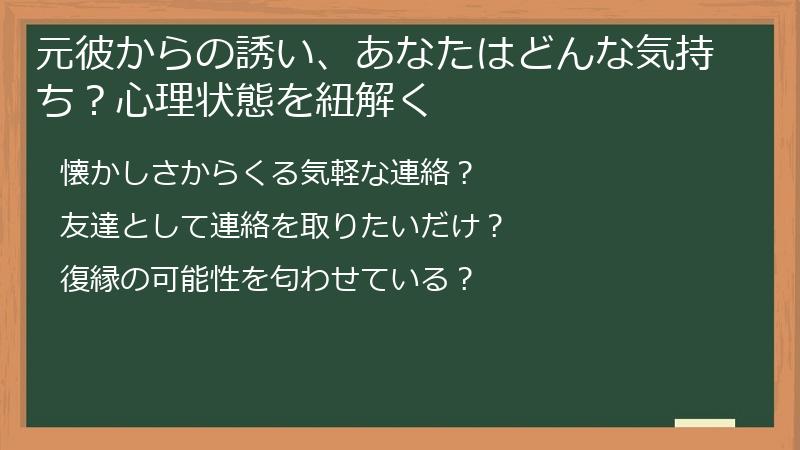 元彼からの誘い、あなたはどんな気持ち？心理状態を紐解く

懐かしさからくる気軽な連絡？

友達として連絡を取りたいだけ？

復縁の可能性を匂わせている？